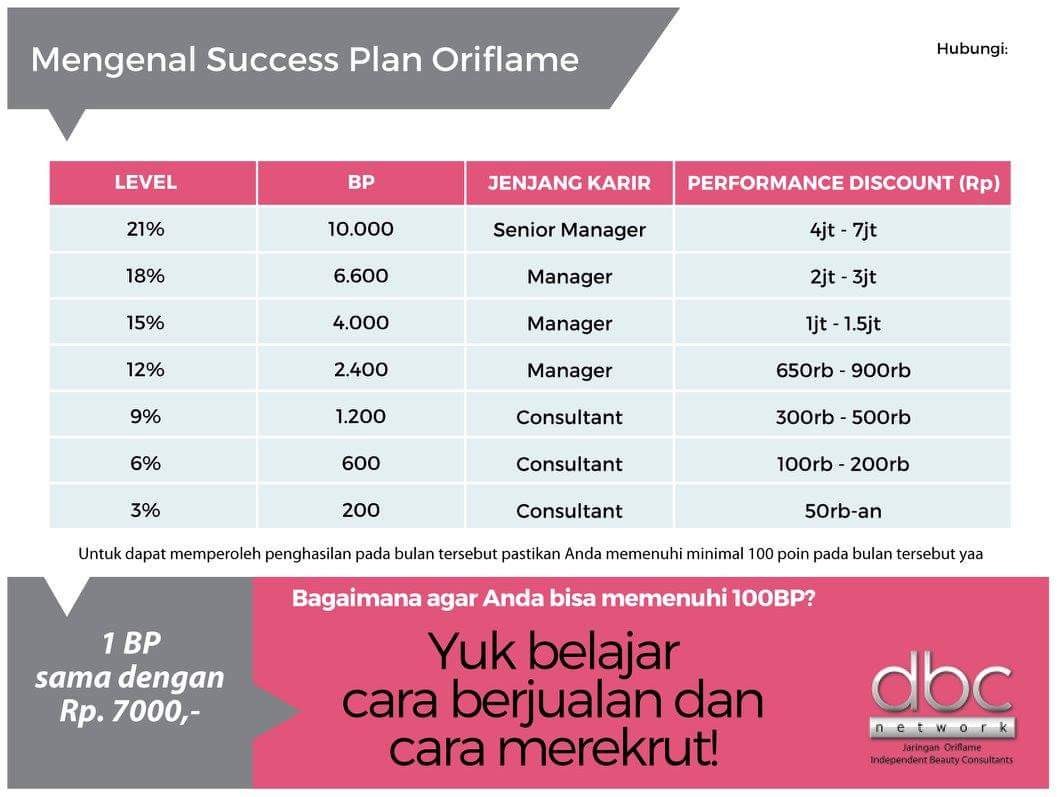 Mengenal Success Plan Oriflame

Hubungi:

| LEVEL | BP | JENJANG KARIR | PERFORMANCE DISCOUNT (Rp) |
|---|---|---|---|
| 21% | 10.000 | Senior Manager | 4jt - 7jt |
| 18% | 6.600 | Manager | 2jt - 3jt |
| 15% | 4.000 | Manager | 1jt - 1.5jt |
| 12% | 2.400 | Manager | 650rb - 900rb |
| 9% | 1.200 | Consultant | 300rb - 500rb |
| 6% | 600 | Consultant | 100rb - 200rb |
| 3% | 200 | Consultant | 50rb-an |

Untuk dapat memperoleh penghasilan pada bulan tersebut pastikan Anda memenuhi minimal 100 poin pada bulan tersebut yaa

1 BP sama dengan Rp. 7000,-

Bagaimana agar Anda bisa memenuhi 100BP?

Yuk belajar cara berjualan dan cara merekrut!

dbc
network
Jaringan Oriflame
Independent Beauty Consultants